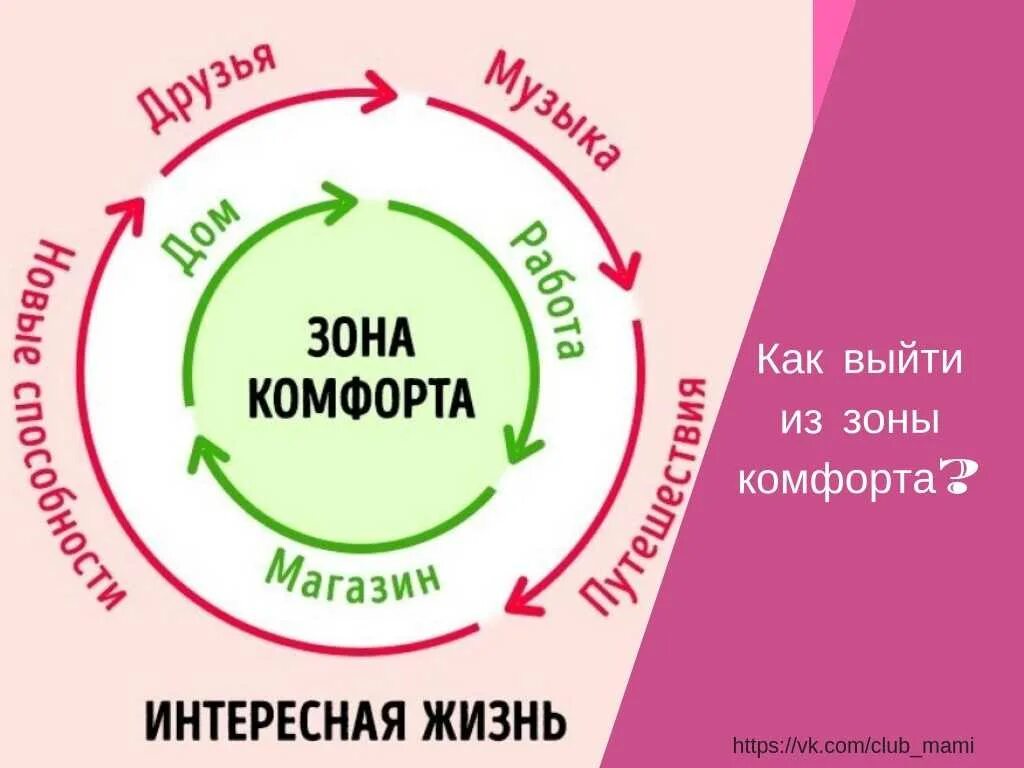 Друзья
Музыка
Путешествия
Новые способности
Дом
Работа
Магазин
ЗОНА КОМФОРТА
ИНТЕРЕСНАЯ ЖИЗНЬ

Как выйти из зоны комфорта?

https://vk.com/club_mami